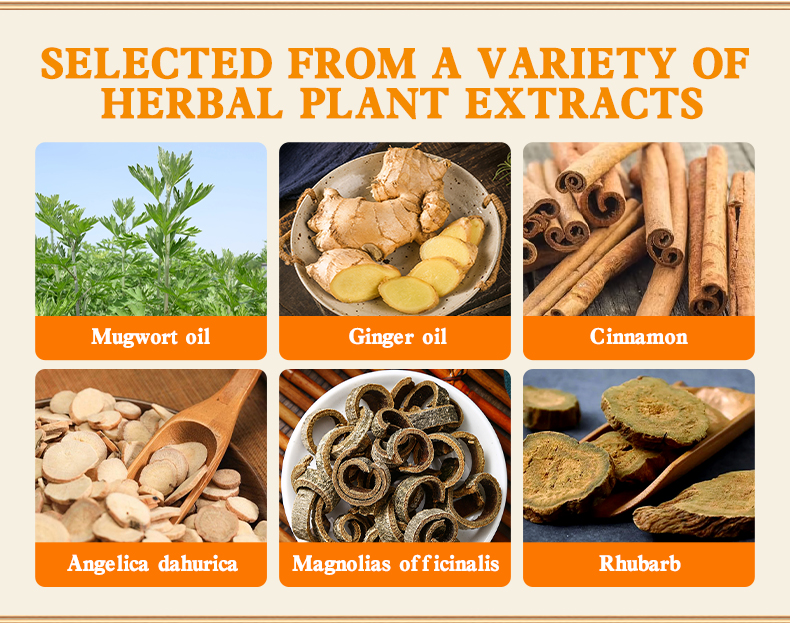 SELECTED FROM A VARIETY OF HERBAL PLANT EXTRACTS

Mugwort oil

Ginger oil

Cinnamon

Angelica dahurica

Magnolias officinalis

Rhubarb